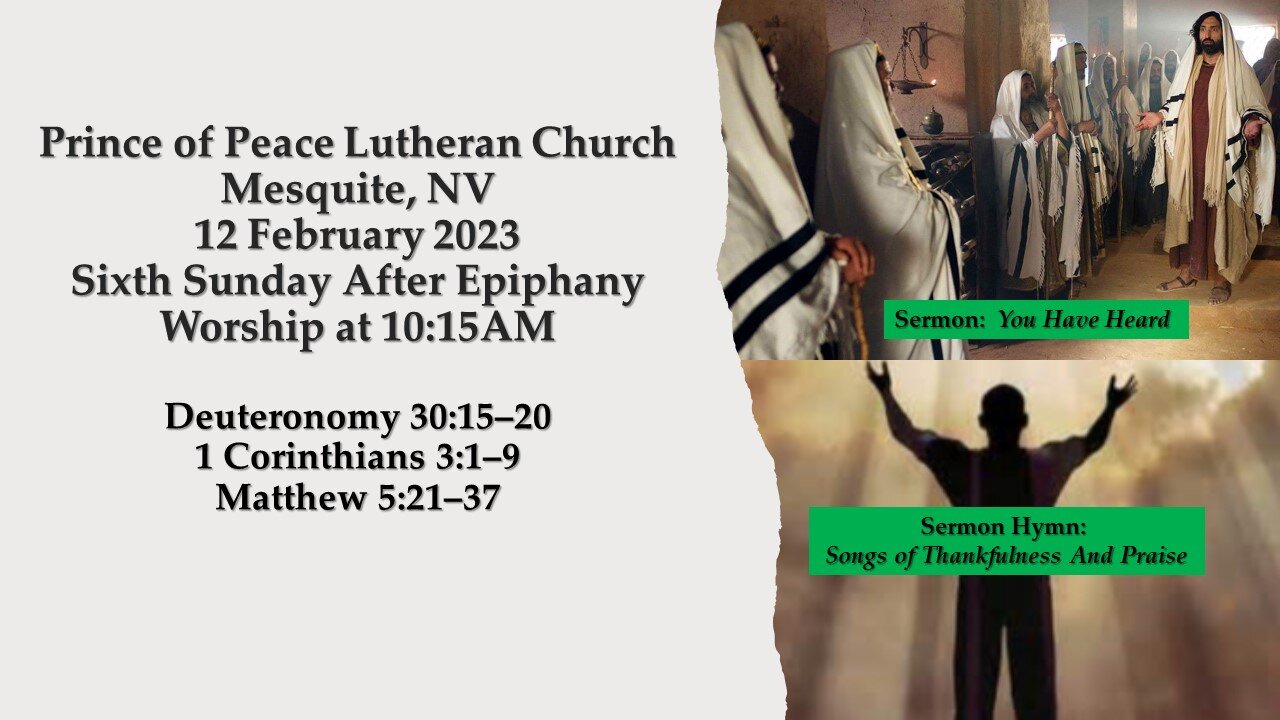 Prince of Peace Lutheran Church
Mesquite, NV
12 February 2023
Sixth Sunday After Epiphany
Worship at 10:15AM

Deuteronomy 30:15–20
1 Corinthians 3:1–9
Matthew 5:21–37

Sermon: You Have Heard

Sermon Hymn:
Songs of Thankfulness And Praise